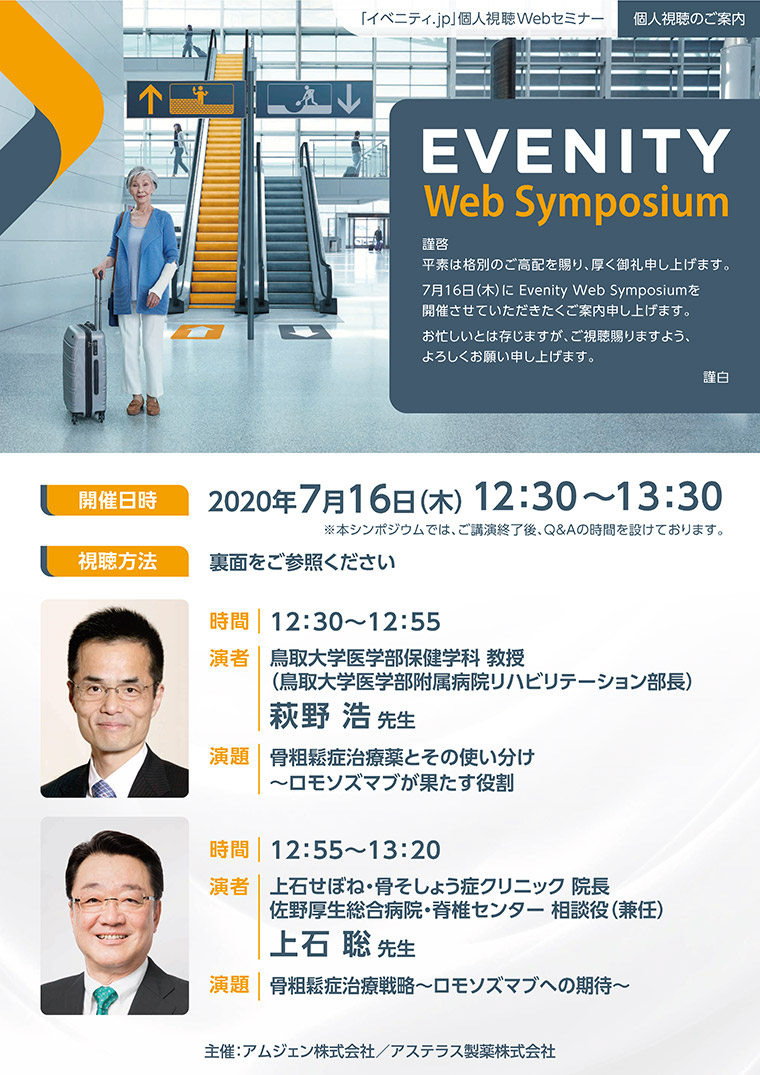 「イベニティ.jp」個人視聴Webセミナー

個人視聴のご案内

EVENITY
Web Symposium

謹啓
平素は格別のご高配を賜り、厚く御礼申し上げます。
7月16日(木)に Evenity Web Symposiumを開催させていただきたくご案内申し上げます。
お忙しいとは存じますが、ご視聴賜りますよう、よろしくお願い申し上げます。
謹白

開催日時 2020年7月16日(木) 12:30～13:30
※本シンポジウムでは、ご講演終了後、Q&Aの時間を設けております。

視聴方法 裏面をご参照ください

時間 12:30～12:55
演者 鳥取大学医学部保健学科 教授
(鳥取大学医学部附属病院リハビリテーション部長)
萩野 浩 先生
演題 骨粗鬆症治療薬とその使い分け
～ロモソズマブが果たす役割

時間 12:55～13:20
演者 上石せぼね・骨そしょう症クリニック 院長
佐野厚生総合病院・脊椎センター 相談役(兼任)
上石 聡 先生
演題 骨粗鬆症治療戦略～ロモソズマブへの期待～

主催:アムジェン株式会社/アステラス製薬株式会社